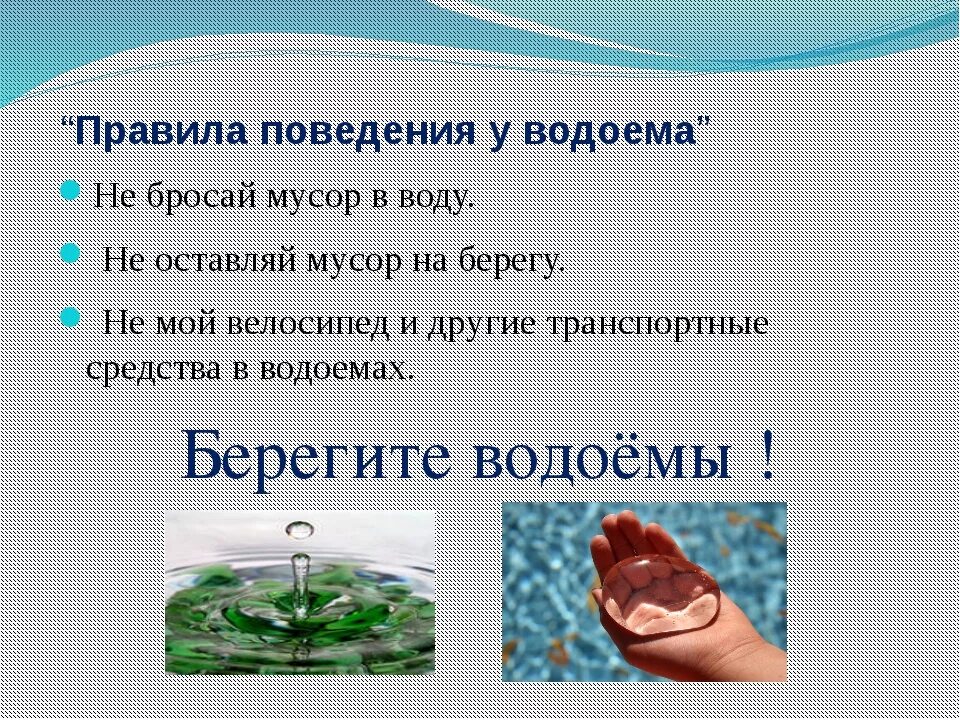 “Правила поведения у водоема”

Не бросай мусор в воду.

Не оставляй мусор на берегу.

Не мой велосипед и другие транспортные средства в водоемах.

Берегите водоёмы !